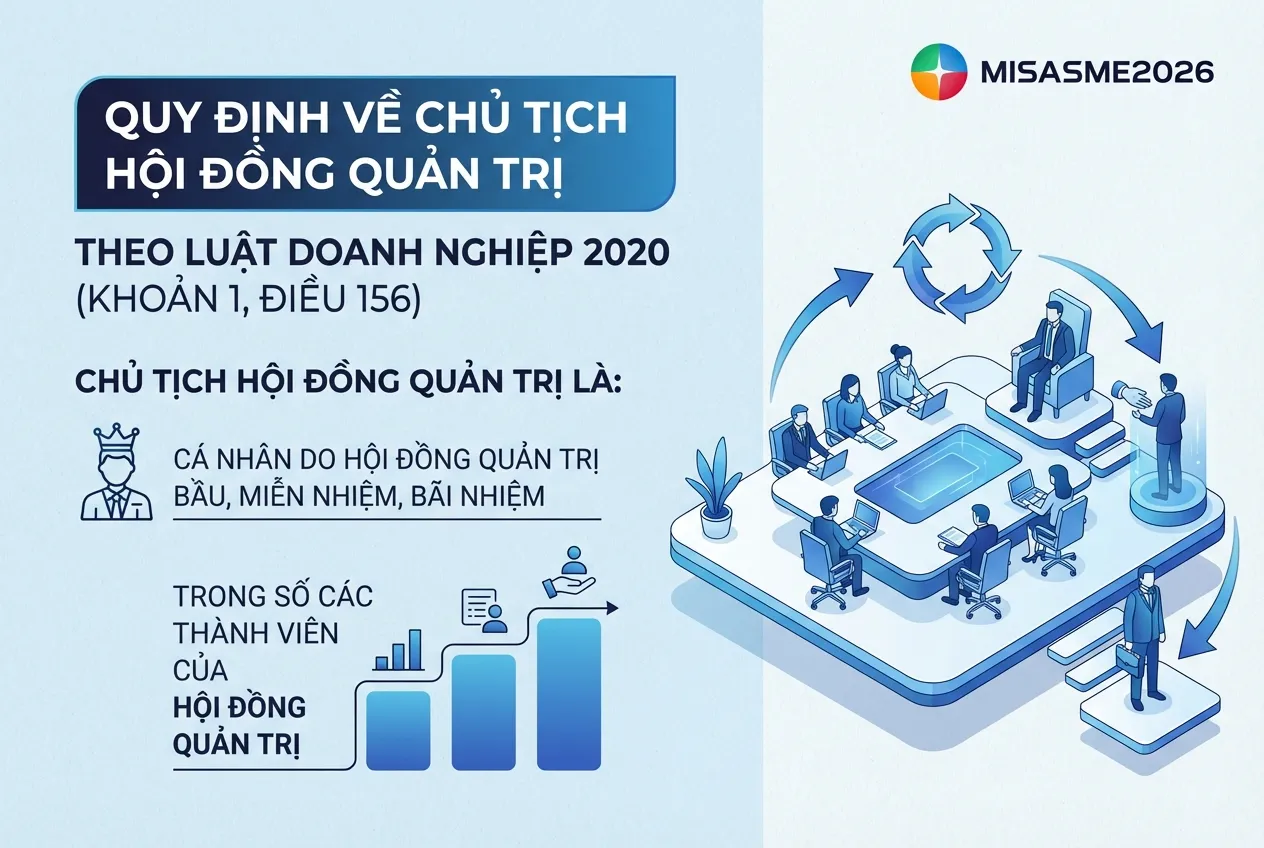 MISASME2026

QUY ĐỊNH VỀ CHỦ TỊCH HỘI ĐỒNG QUẢN TRỊ

THEO LUẬT DOANH NGHIỆP 2020
(KHOẢN 1, ĐIỀU 156)

CHỦ TỊCH HỘI ĐỒNG QUẢN TRỊ LÀ:

CÁ NHÂN DO HỘI ĐỒNG QUẢN TRỊ BẦU, MIỄN NHIỆM, BÃI NHIỆM

TRONG SỐ CÁC THÀNH VIÊN CỦA HỘI ĐỒNG QUẢN TRỊ